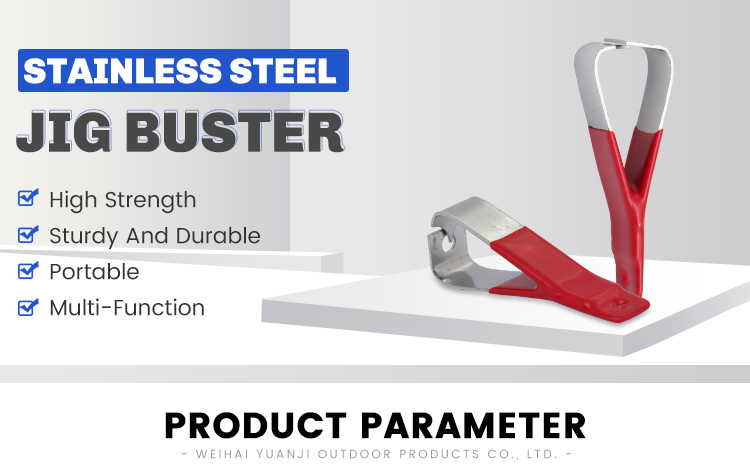 STAINLESS STEEL
JIG BUSTER

High Strength
Sturdy And Durable
Portable
Multi-Function

PRODUCT PARAMETER
- WEIHAI YUANJI OUTDOOR PRODUCTS CO., LTD. -